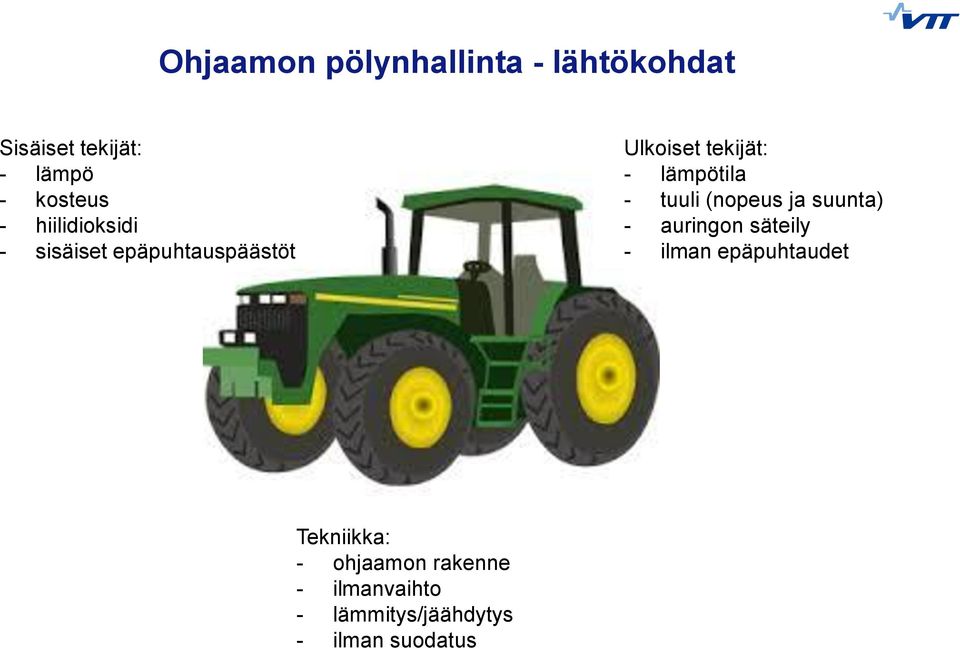 VTT

Ohjaamon pölynhallinta - lähtökohdat

Sisäiset tekijät:
- lämpö
- kosteus
- hiilidioksidi
- sisäiset epäpuhtauspäästöt

Ulkoiset tekijät:
- lämpötila
- tuuli (nopeus ja suunta)
- auringon säteily
- ilman epäpuhtaudet

Tekniikka:
- ohjaamon rakenne
- ilmanvaihto
- lämmitys/jäähdytys
- ilman suodatus